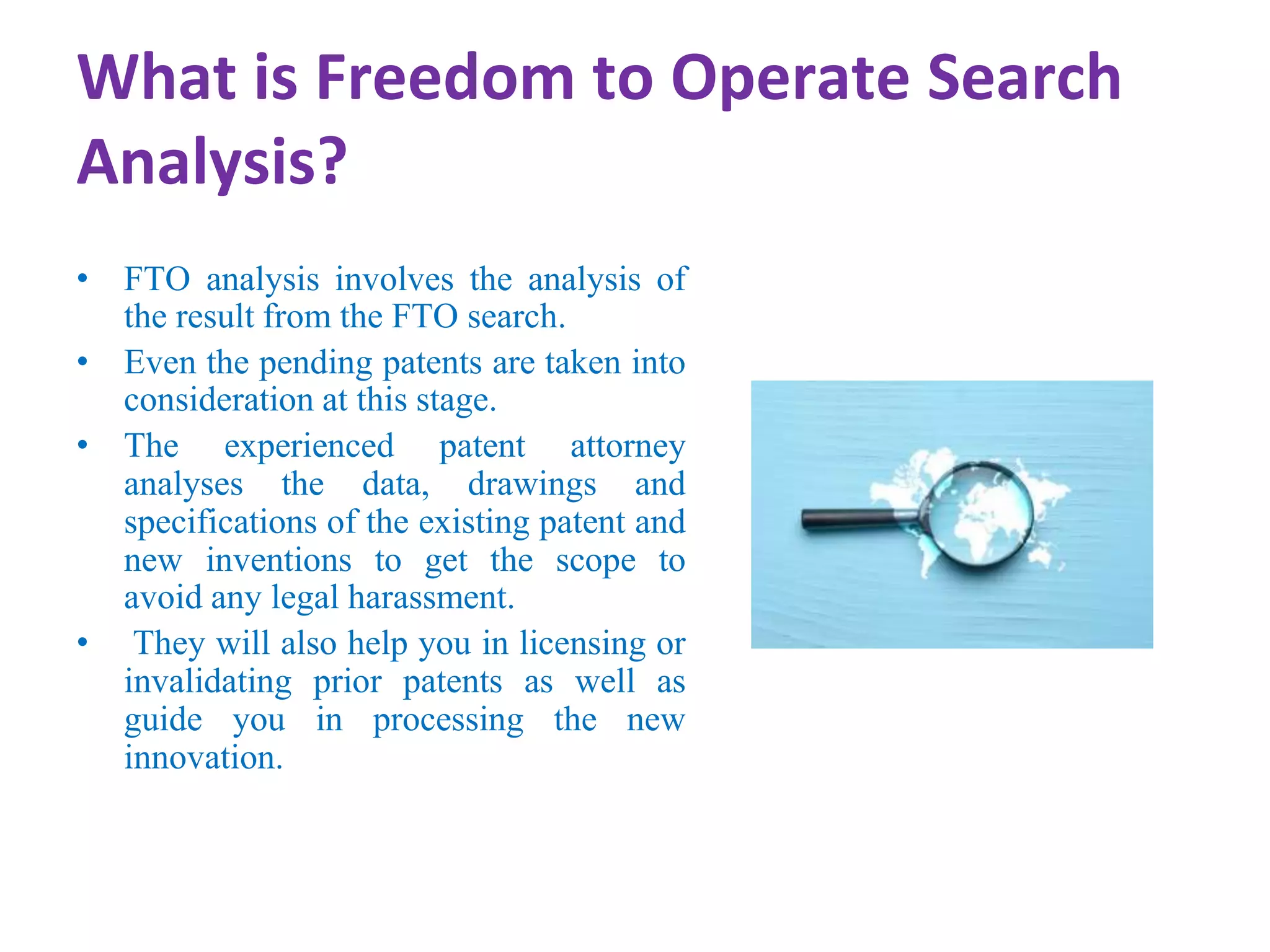 What is Freedom to Operate Search Analysis?

• FTO analysis involves the analysis of the result from the FTO search.
• Even the pending patents are taken into consideration at this stage.
• The experienced patent attorney analyses the data, drawings and specifications of the existing patent and new inventions to get the scope to avoid any legal harassment.
• They will also help you in licensing or invalidating prior patents as well as guide you in processing the new innovation.